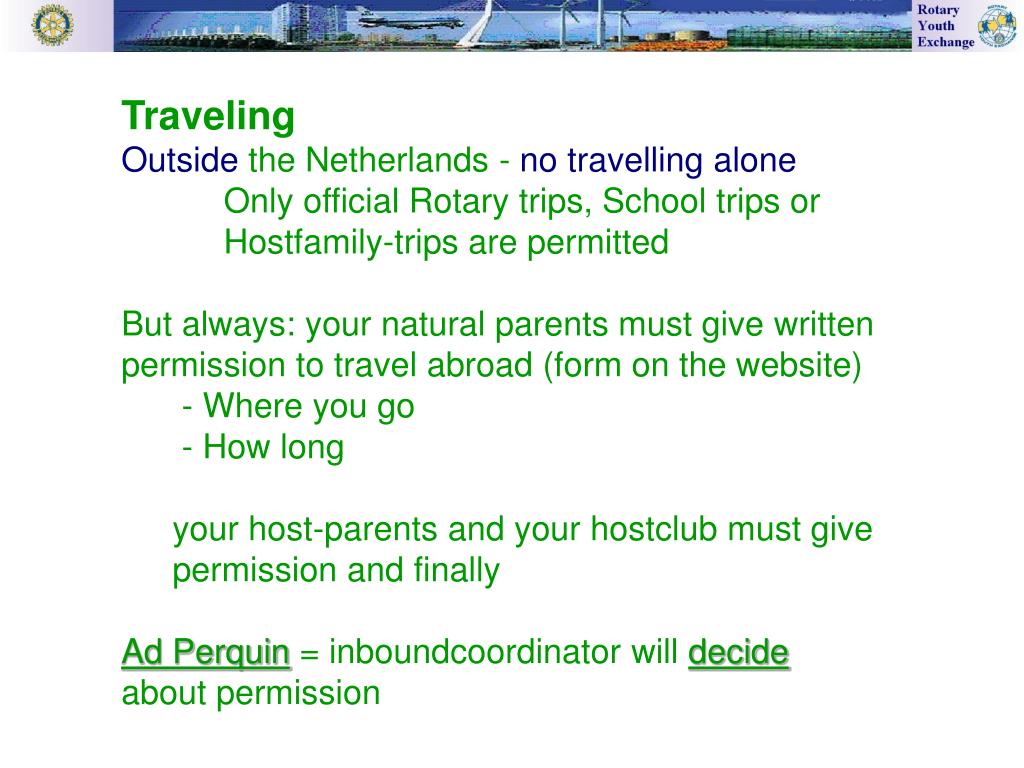 Rotary
Youth
Exchange

Traveling
Outside the Netherlands - no travelling alone
Only official Rotary trips, School trips or Hostfamily-trips are permitted

But always: your natural parents must give written permission to travel abroad (form on the website)
- Where you go
- How long

your host-parents and your hostclub must give permission and finally

Ad Perquin = inboundcoordinator will decide about permission